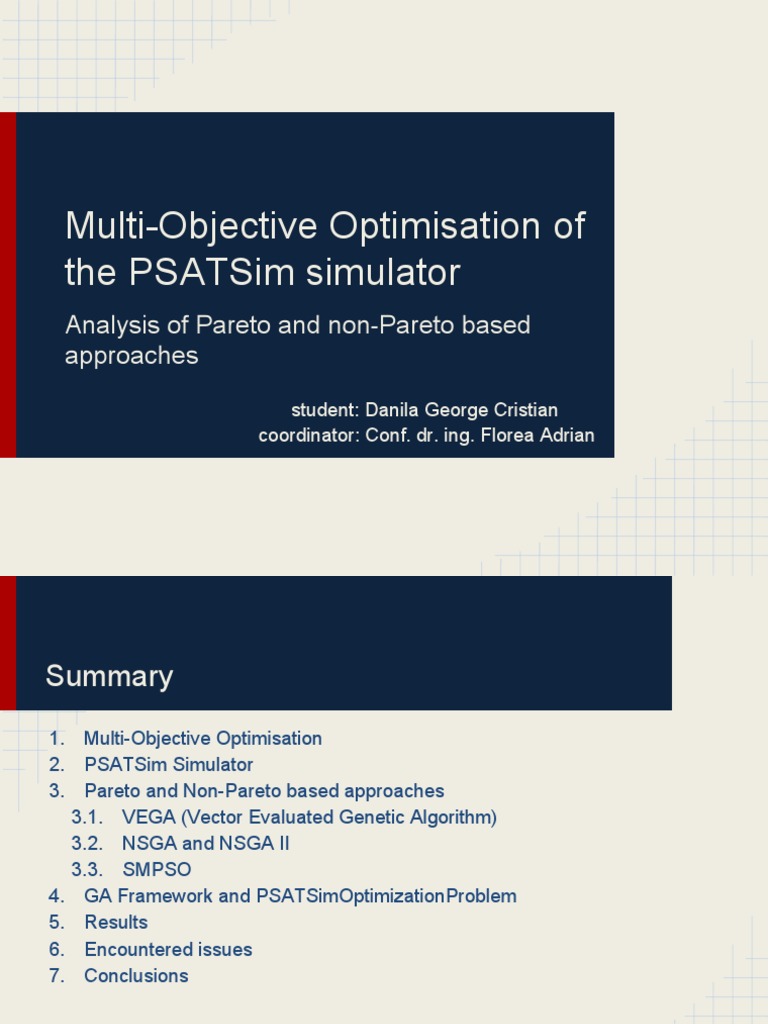 Multi-Objective Optimisation of the PSATSim simulator

Analysis of Pareto and non-Pareto based approaches

student: Danila George Cristian
coordinator: Conf. dr. ing. Florea Adrian

Summary

1. Multi-Objective Optimisation
2. PSATSim Simulator
3. Pareto and Non-Pareto based approaches
3.1. VEGA (Vector Evaluated Genetic Algorithm)
3.2. NSGA and NSGA II
3.3. SMPSO
4. GA Framework and PSATSimOptimizationProblem
5. Results
6. Encountered issues
7. Conclusions